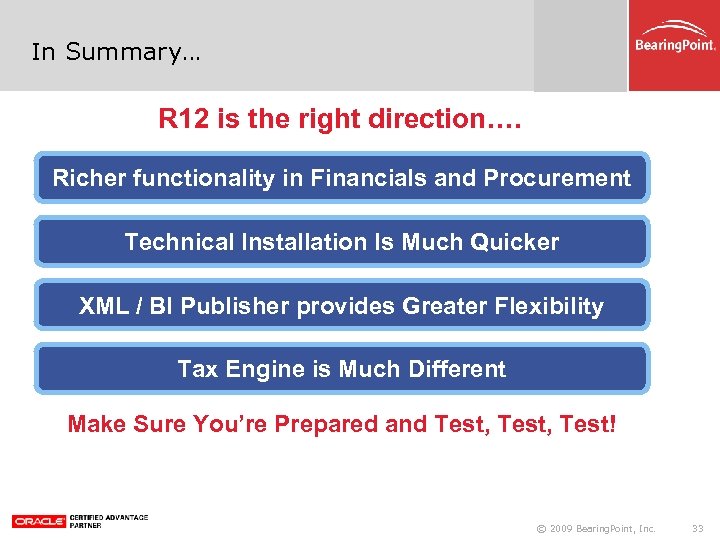 In Summary…

BearingPoint.

R12 is the right direction….

Richer functionality in Financials and Procurement

Technical Installation Is Much Quicker

XML / BI Publisher provides Greater Flexibility

Tax Engine is Much Different

Make Sure You're Prepared and Test, Test, Test!

ORACLE CERTIFIED ADVANTAGE PARTNER

© 2009 BearingPoint, Inc. 33